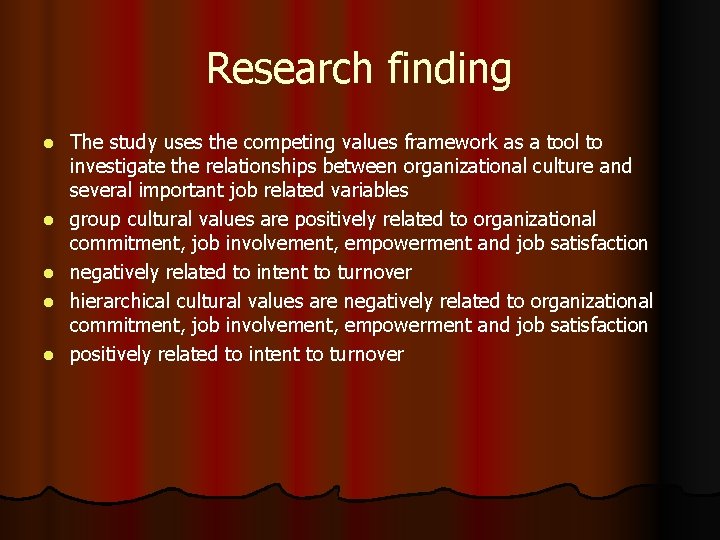 Research finding

- The study uses the competing values framework as a tool to investigate the relationships between organizational culture and several important job related variables
- group cultural values are positively related to organizational commitment, job involvement, empowerment and job satisfaction
- negatively related to intent to turnover
- hierarchical cultural values are negatively related to organizational commitment, job involvement, empowerment and job satisfaction
- positively related to intent to turnover